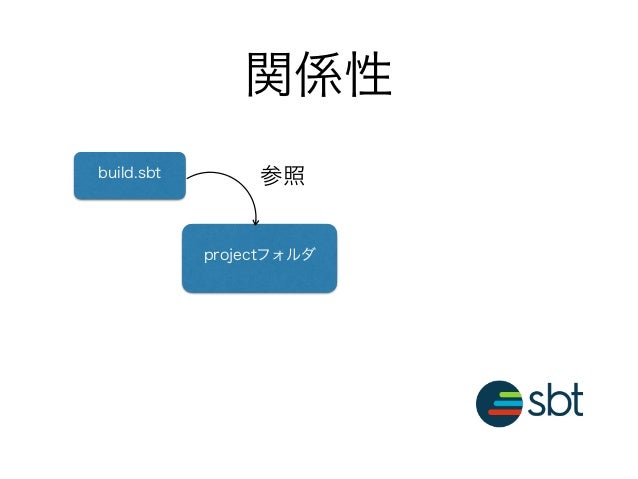 関係性

build.sbt

参照

projectフォルダ

sbt